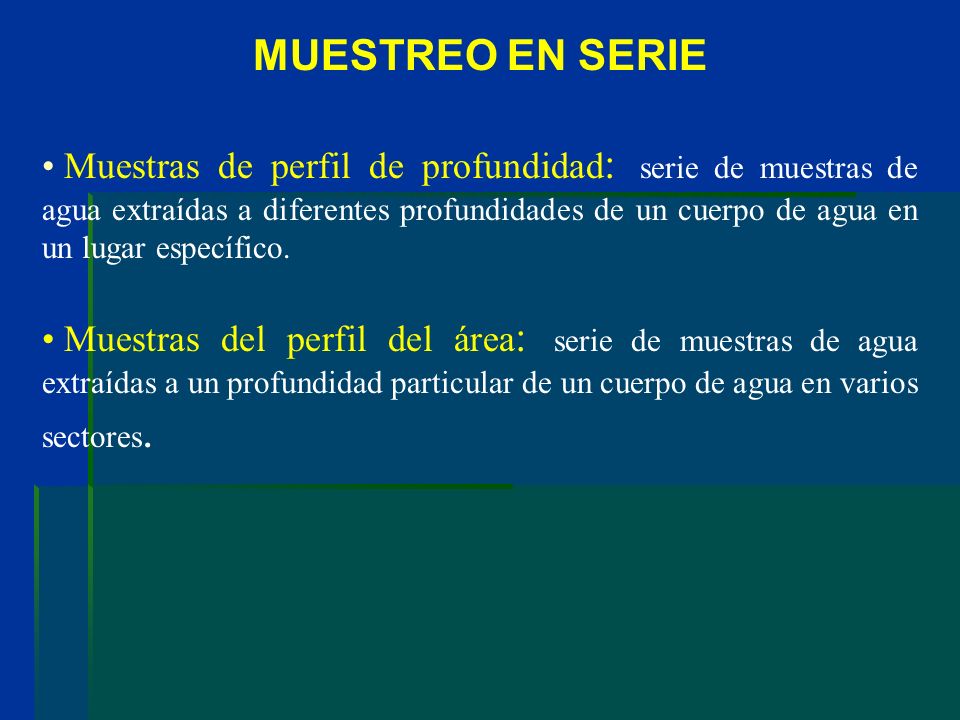 MUESTREO EN SERIE

• Muestras de perfil de profundidad: serie de muestras de agua extraídas a diferentes profundidades de un cuerpo de agua en un lugar específico.

• Muestras del perfil del área: serie de muestras de agua extraídas a un profundidad particular de un cuerpo de agua en varios sectores.